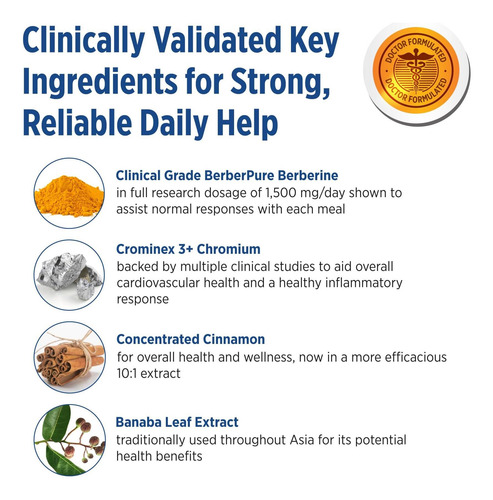 Clinically Validated Key Ingredients for Strong, Reliable Daily Help

DOCTOR FORMULATED
DOCTOR FORMULATED

Clinical Grade BerberPure Berberine
in full research dosage of 1,500 mg/day shown to assist normal responses with each meal

Crominex 3+ Chromium
backed by multiple clinical studies to aid overall cardiovascular health and a healthy inflammatory response

Concentrated Cinnamon
for overall health and wellness, now in a more efficacious 10:1 extract

Banaba Leaf Extract
traditionally used throughout Asia for its potential health benefits